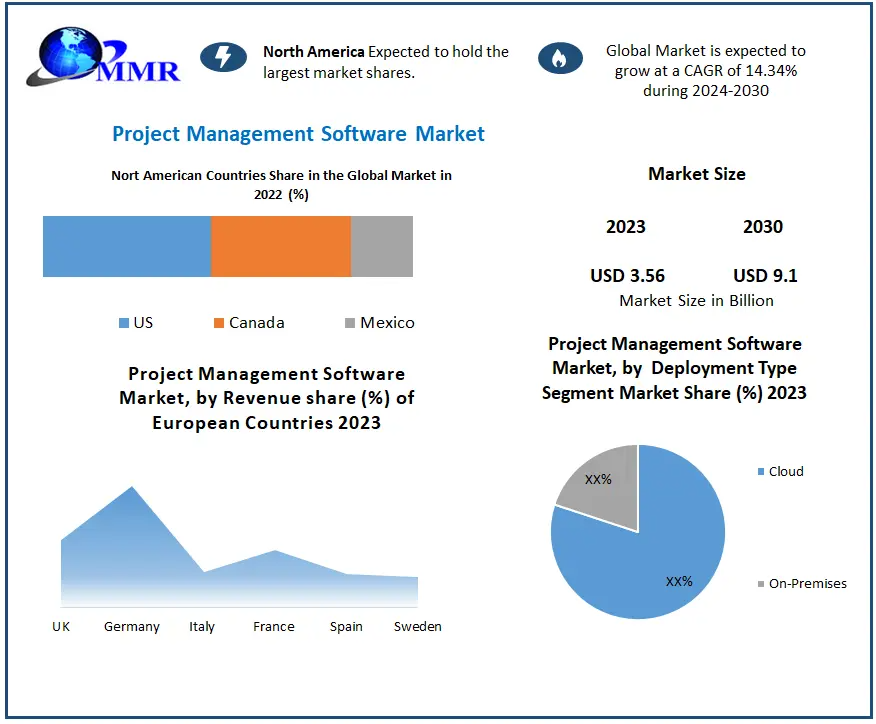 MMR

North America Expected to hold the largest market shares.

Global Market is expected to grow at a CAGR of 14.34% during 2024-2030

Project Management Software Market

Nort American Countries Share in the Global Market in 2022 (%)

US Canada Mexico

Market Size

2023 2030

USD 3.56 USD 9.1

Market Size in Billion

Project Management Software Market, by Revenue share (%) of European Countries 2023

UK Germany Italy France Spain Sweden

Project Management Software Market, by Deployment Type Segment Market Share (%) 2023

XX%

XX%

Cloud

On-Premises